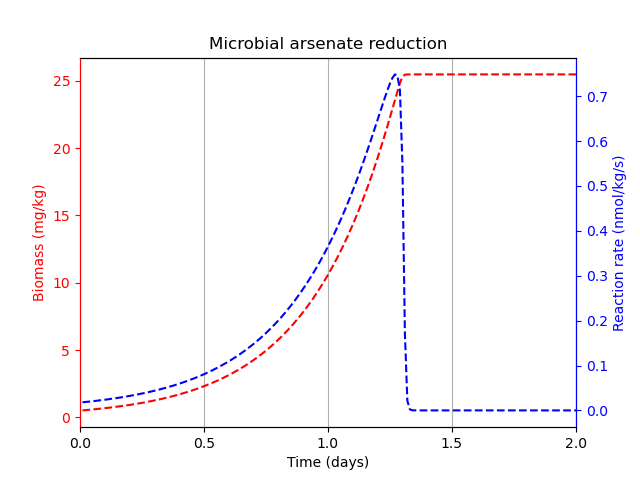 Microbial arsenate reduction

Biomass (mg/kg)

25
20
15
10
5
0

Reaction rate (nmol/kg/s)

0.7
0.6
0.5
0.4
0.3
0.2
0.1
0.0

0.0
0.5
1.0
1.5
2.0

Time (days)